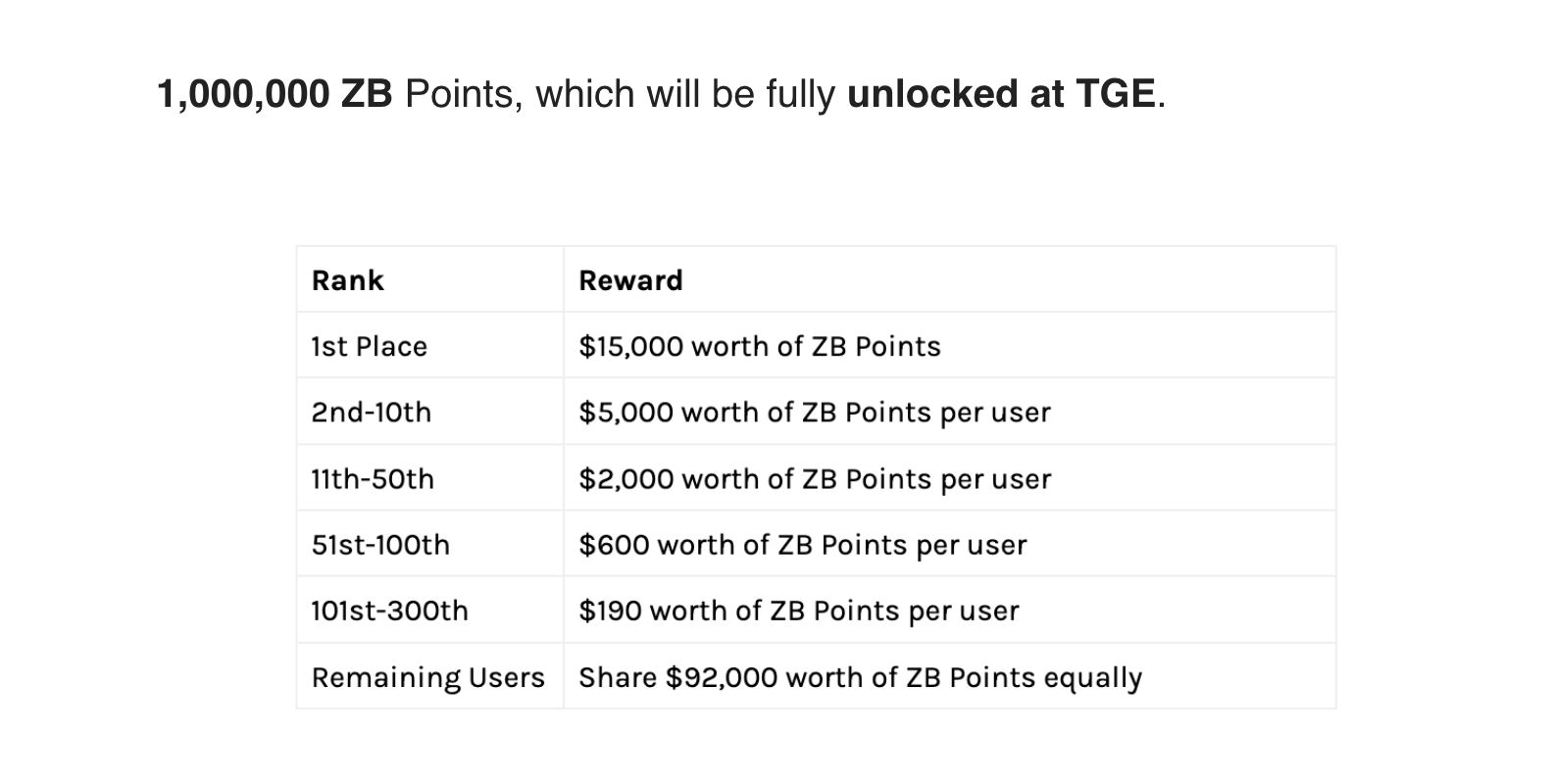 1,000,000 ZB Points, which will be fully unlocked at TGE.

| Rank | Reward |
|---|---|
| 1st Place | \$15,000 worth of ZB Points |
| 2nd-10th | \$5,000 worth of ZB Points per user |
| 11th-50th | \$2,000 worth of ZB Points per user |
| 51st-100th | \$600 worth of ZB Points per user |
| 101st-300th | \$190 worth of ZB Points per user |
| Remaining Users | Share \$92,000 worth of ZB Points equally |